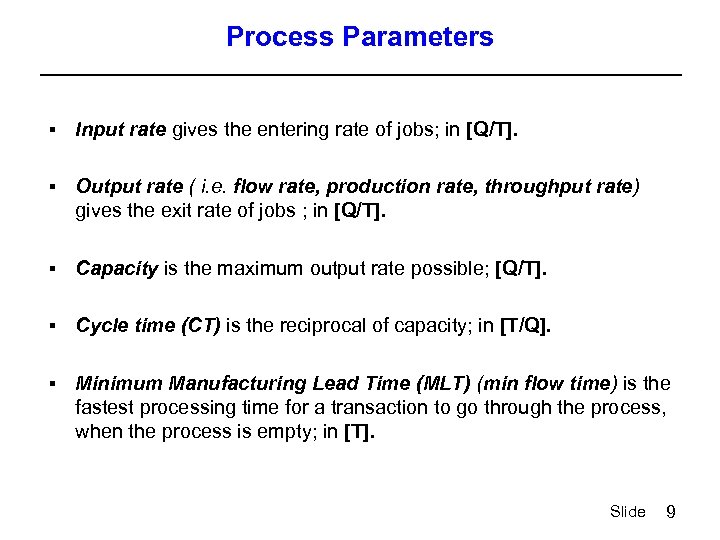 Process Parameters

▪ Input rate gives the entering rate of jobs; in [Q/T].

▪ Output rate ( i.e. flow rate, production rate, throughput rate) gives the exit rate of jobs ; in [Q/T].

▪ Capacity is the maximum output rate possible; [Q/T].

▪ Cycle time (CT) is the reciprocal of capacity; in [T/Q].

▪ Minimum Manufacturing Lead Time (MLT) (min flow time) is the fastest processing time for a transaction to go through the process, when the process is empty; in [T].

Slide 9